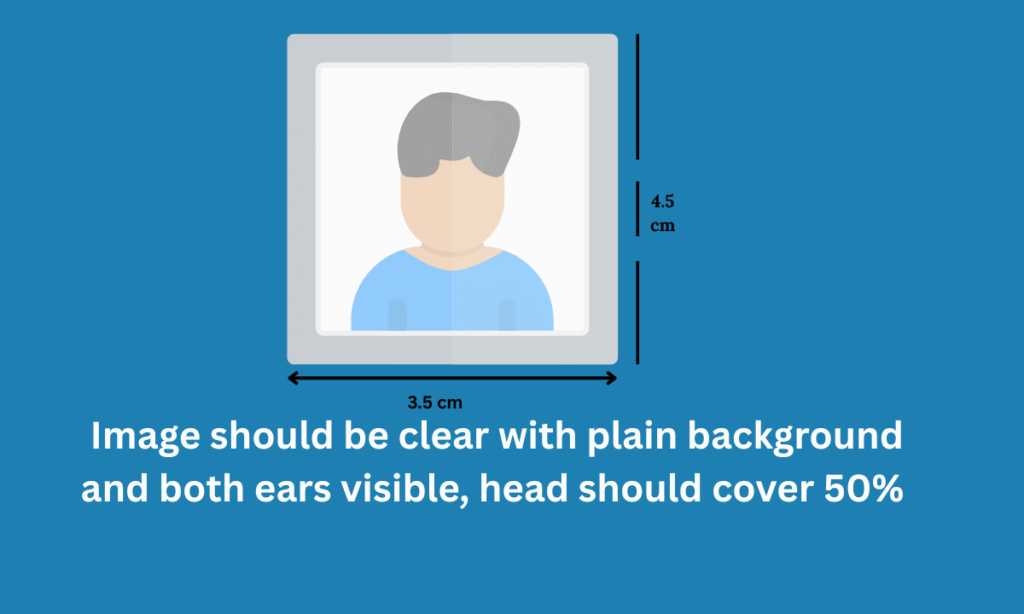 4.5 cm

3.5 cm

Image should be clear with plain background and both ears visible, head should cover 50%